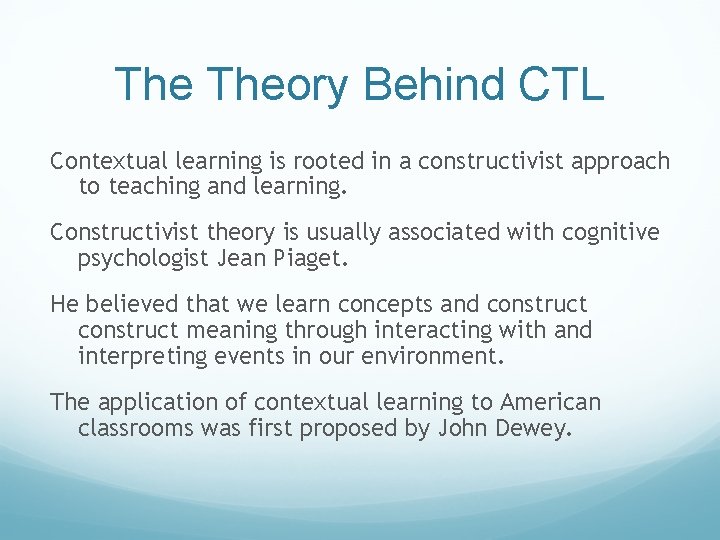 The Theory Behind CTL

Contextual learning is rooted in a constructivist approach to teaching and learning.

Constructivist theory is usually associated with cognitive psychologist Jean Piaget.

He believed that we learn concepts and construct construct meaning through interacting with and interpreting events in our environment.

The application of contextual learning to American classrooms was first proposed by John Dewey.